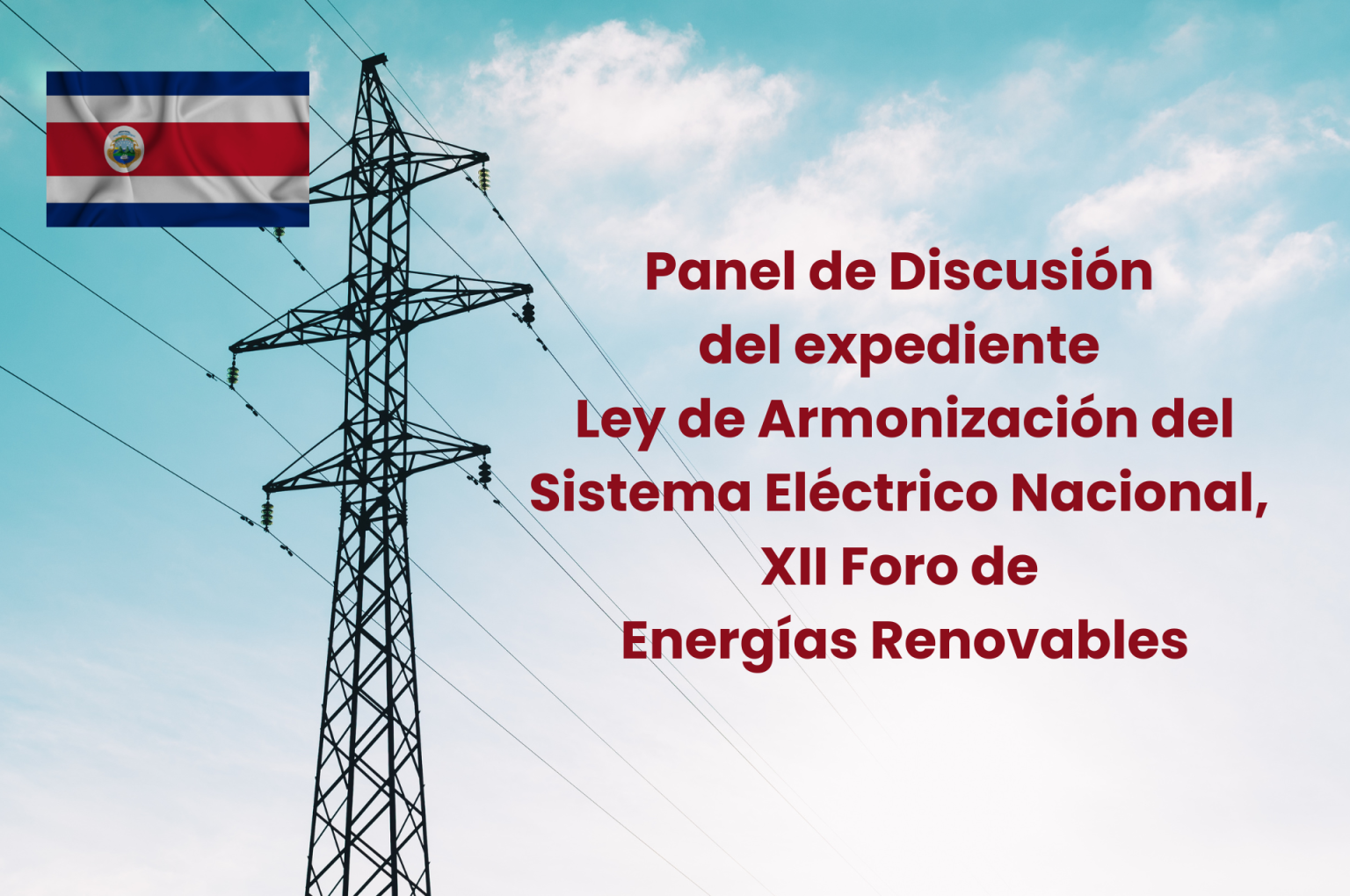 Panel de Discusión del expediente Ley de Armonización del Sistema Eléctrico Nacional, XII Foro de Energías Renovables